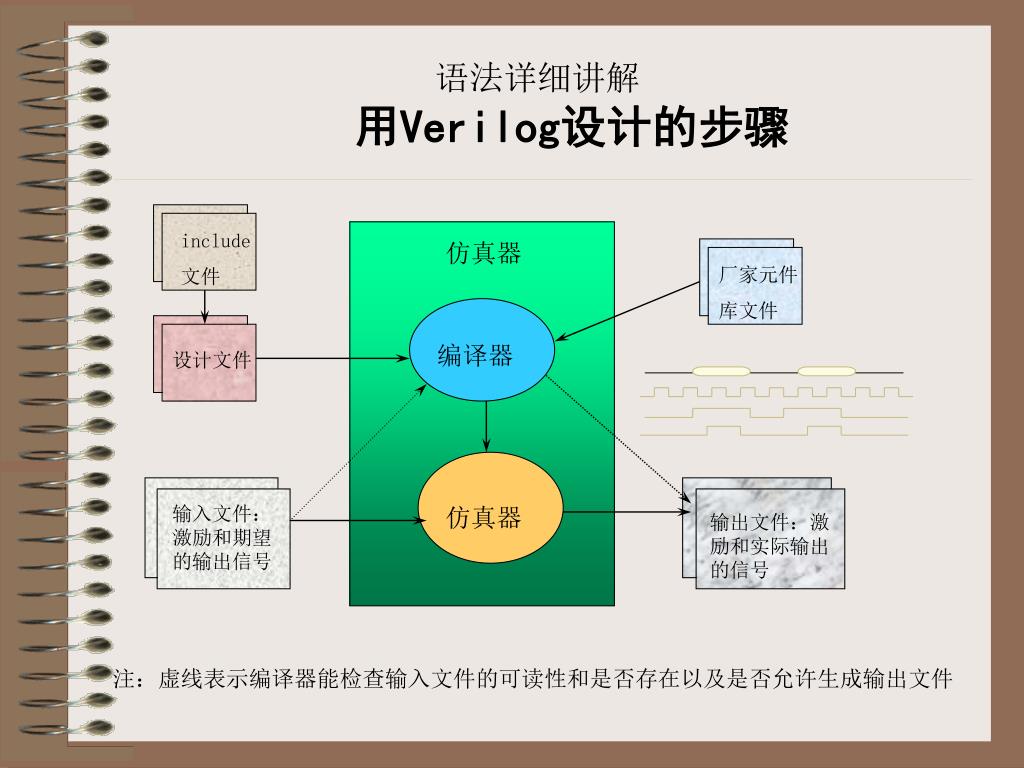 语法详细讲解

用Verilog设计的步骤

include 文件

设计文件

仿真器

编译器

仿真器

厂家元件库文件

输入文件：激励和期望的输出信号

输出文件：激励和实际输出的信号

注：虚线表示编译器能检查输入文件的可读性和是否存在以及是否允许生成输出文件